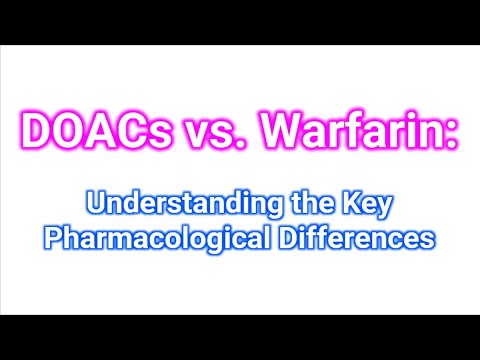 DOACs vs. Warfarin:

Understanding the Key Pharmacological Differences